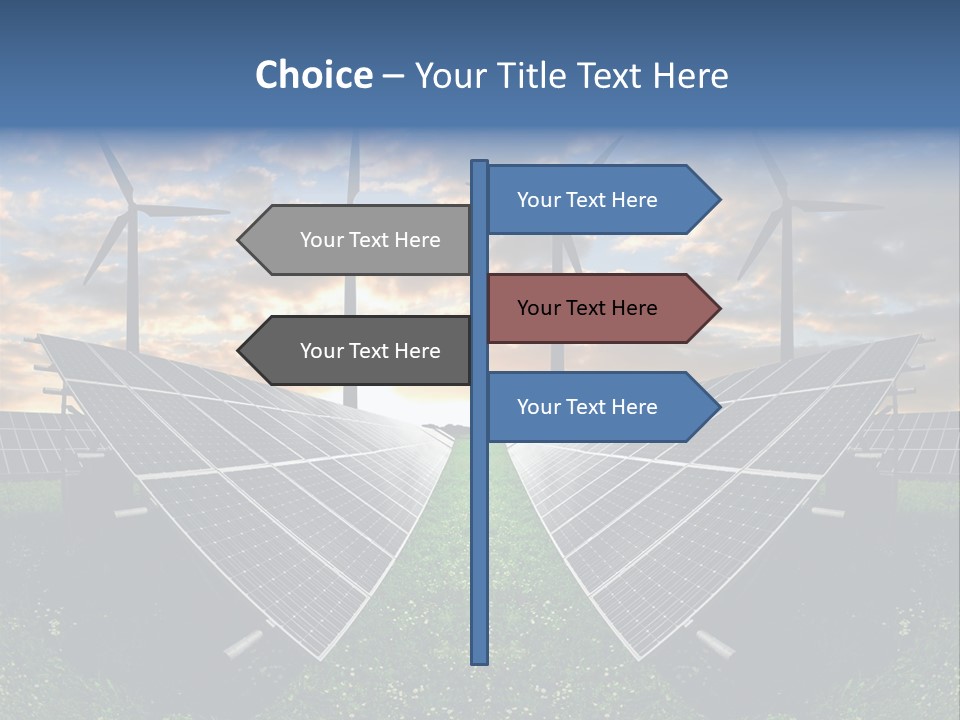 Choice – Your Title Text Here

Your Text Here

Your Text Here

Your Text Here

Your Text Here

Your Text Here